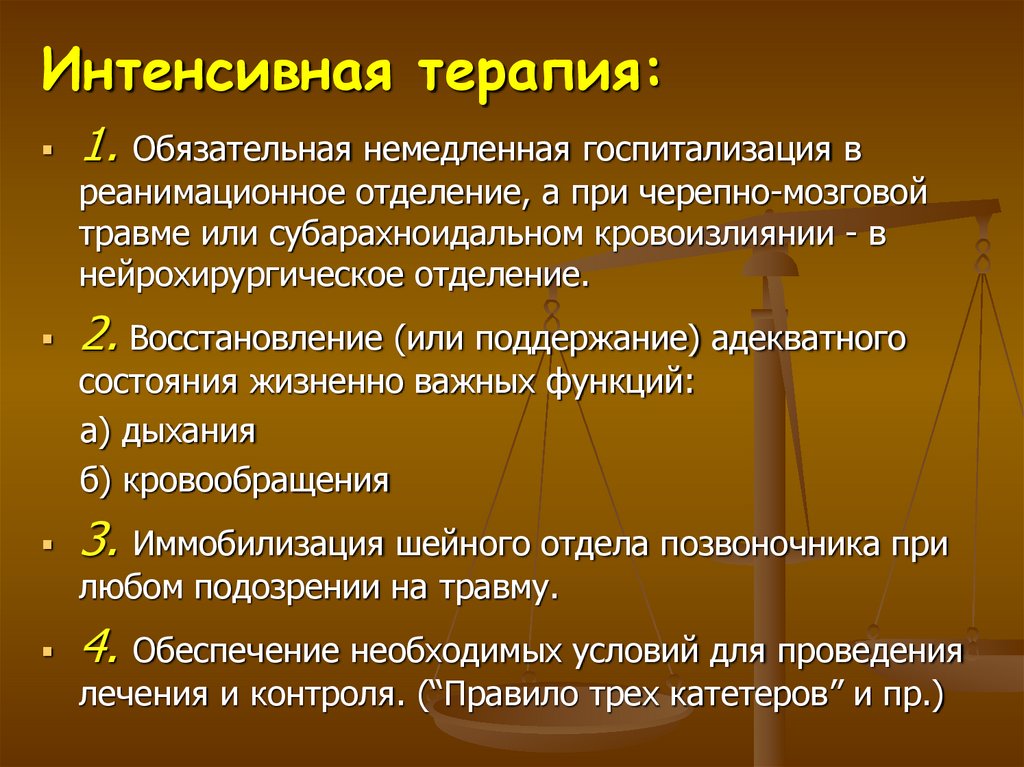 Интенсивная терапия:

1. Обязательная немедленная госпитализация в реанимационное отделение, а при черепно-мозговой травме или субарахноидальном кровоизлиянии - в нейрохирургическое отделение.

2. Восстановление (или поддержание) адекватного состояния жизненно важных функций:

а) дыхания

б) кровообращения

3. Иммобилизация шейного отдела позвоночника при любом подозрении на травму.

4. Обеспечение необходимых условий для проведения лечения и контроля. (“Правило трех катетеров” и пр.)